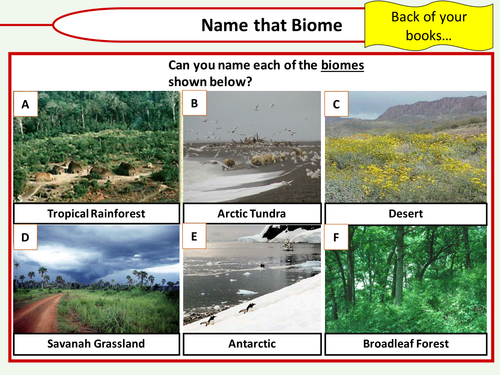 Name that Biome

Back of your books…

Can you name each of the biomes shown below?

A

Tropical Rainforest

B

Arctic Tundra

C

Desert

D

Savanah Grassland

E

Antarctic

F

Broadleaf Forest